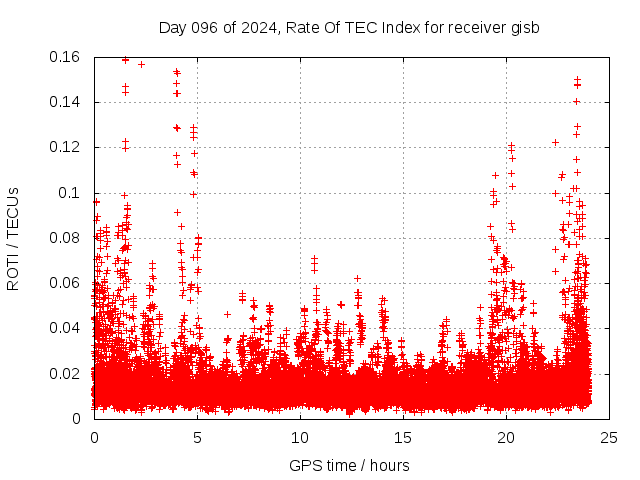 Day 096 of 2024, Rate Of TEC Index for receiver gisb

ROTI / TECUs

0.16
0.14
0.12
0.1
0.08
0.06
0.04
0.02
0

0
5
10
15
20
25

GPS time / hours